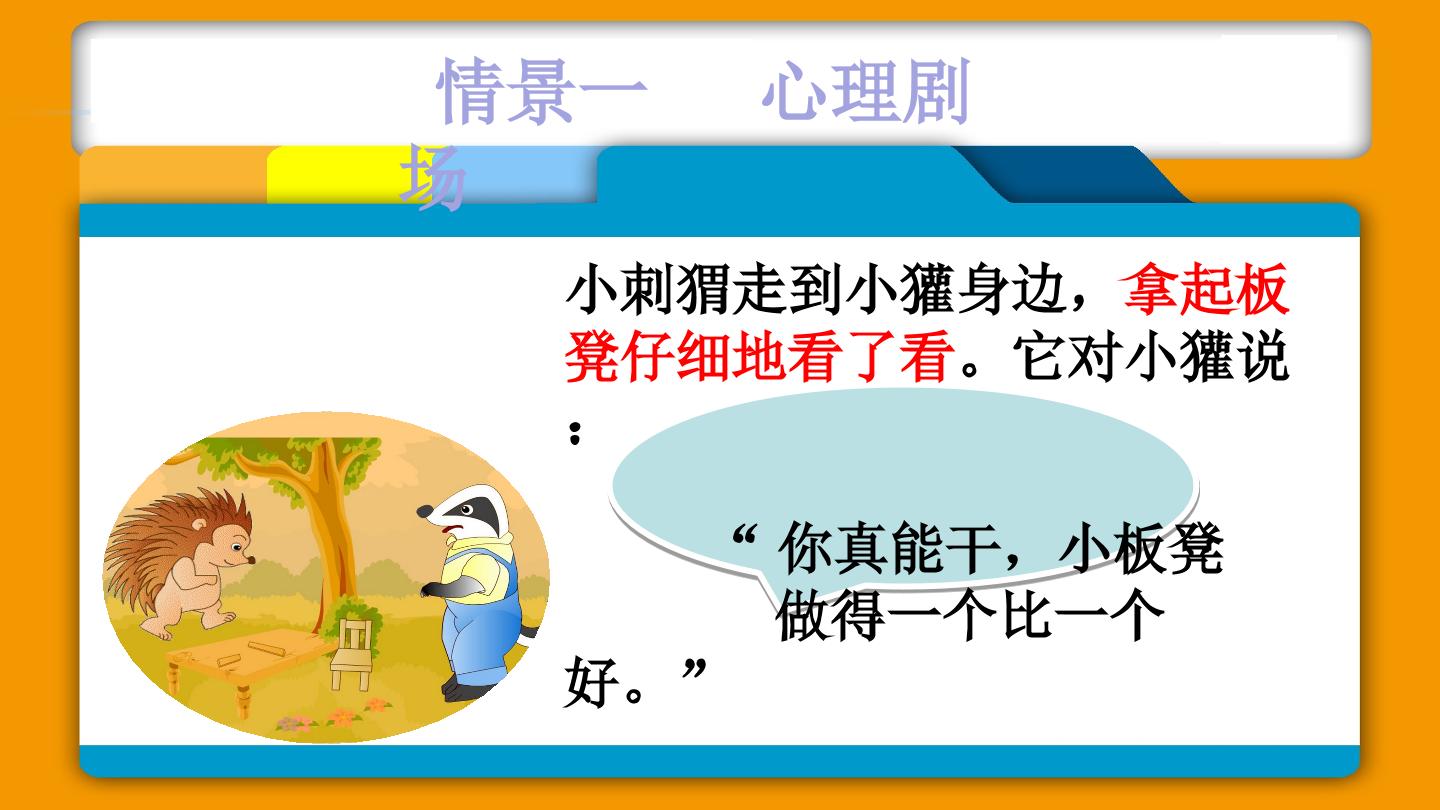 情景一 心理剧场

小刺猬走到小獾身边，拿起板凳仔细地看了看。它对小獾说：

“你真能干，小板凳做得一个比一个好。”